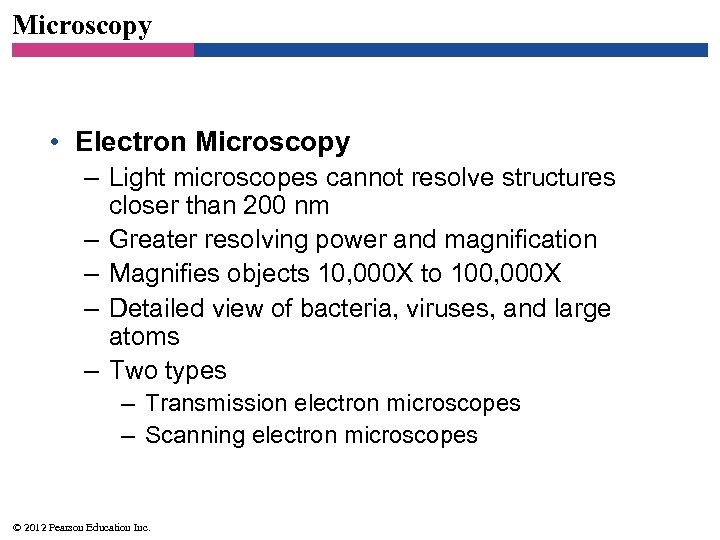 Microscopy

• Electron Microscopy
– Light microscopes cannot resolve structures closer than 200 nm
– Greater resolving power and magnification
– Magnifies objects 10,000X to 100,000X
– Detailed view of bacteria, viruses, and large atoms
– Two types
– Transmission electron microscopes
– Scanning electron microscopes

© 2012 Pearson Education Inc.